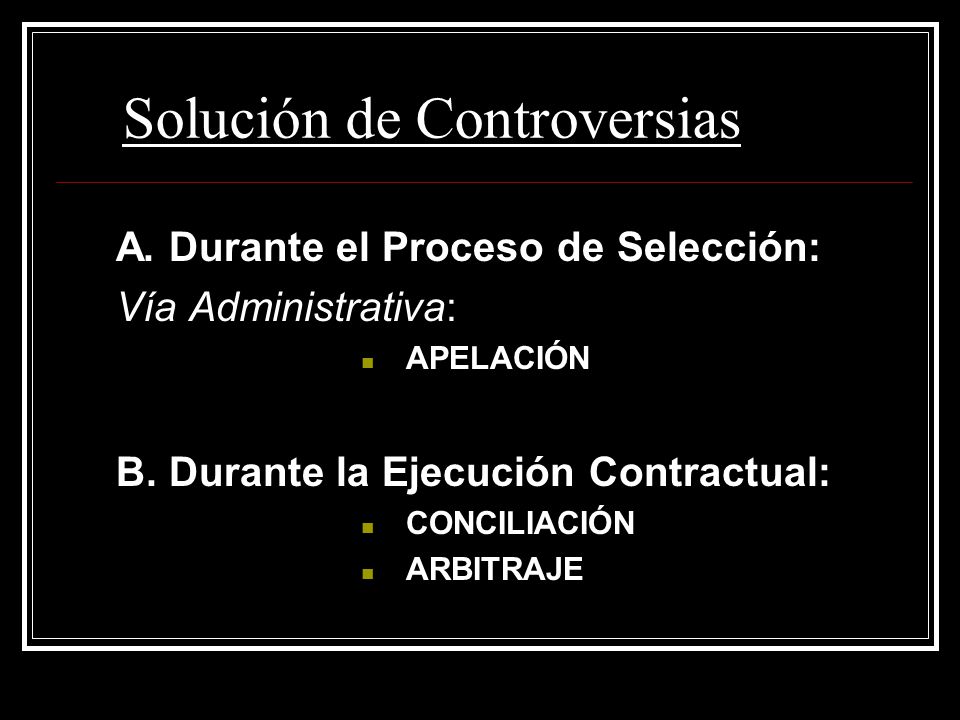 Solución de Controversias

A. Durante el Proceso de Selección:

Vía Administrativa:

- APELACIÓN

B. Durante la Ejecución Contractual:

- CONCILIACIÓN
- ARBITRAJE